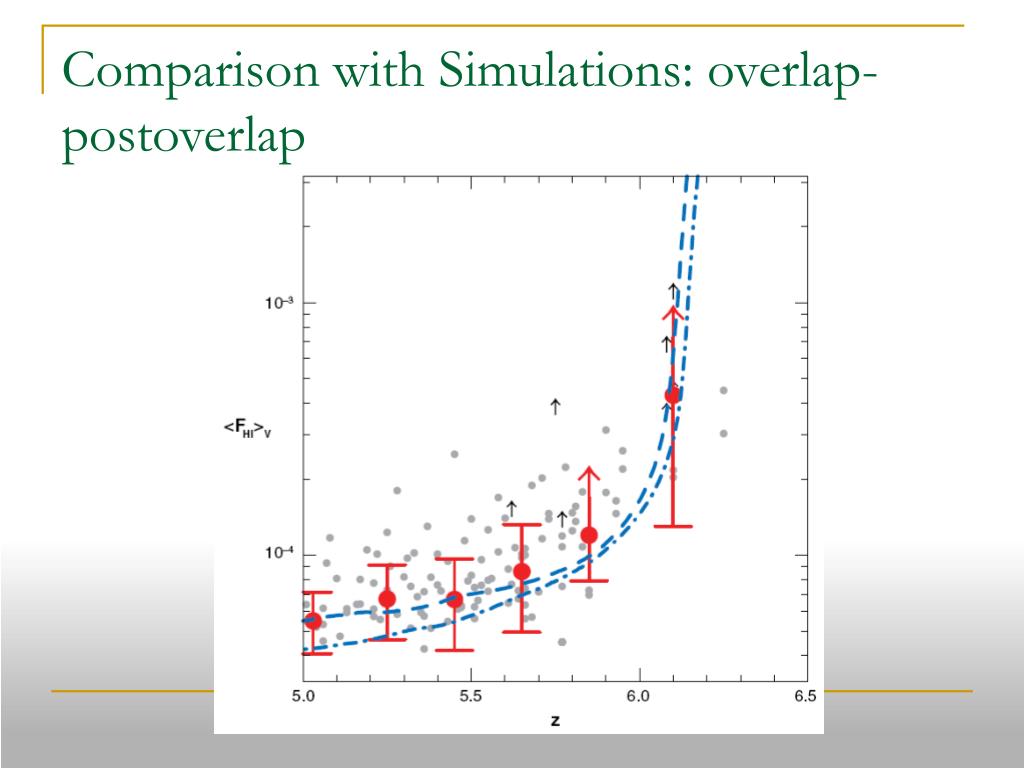 Comparison with Simulations: overlap-postoverlap

$10^{-3}$

$<F_{HI}>_V$

$10^{-4}$

5.0
5.5
6.0
6.5
z